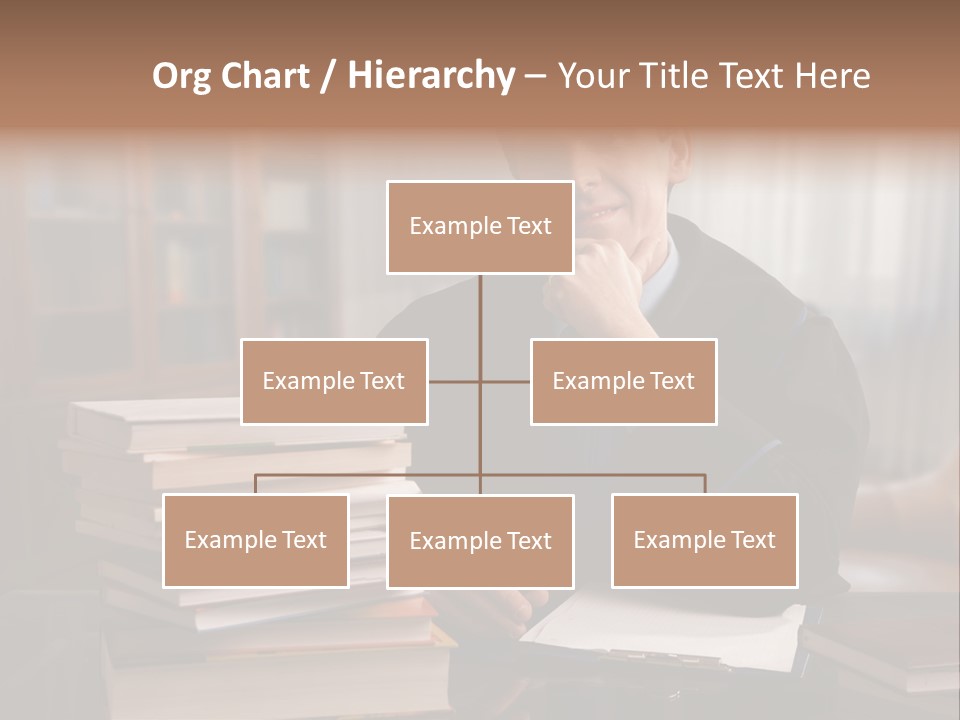 Org Chart / Hierarchy – Your Title Text Here

Example Text

Example Text

Example Text

Example Text

Example Text

Example Text